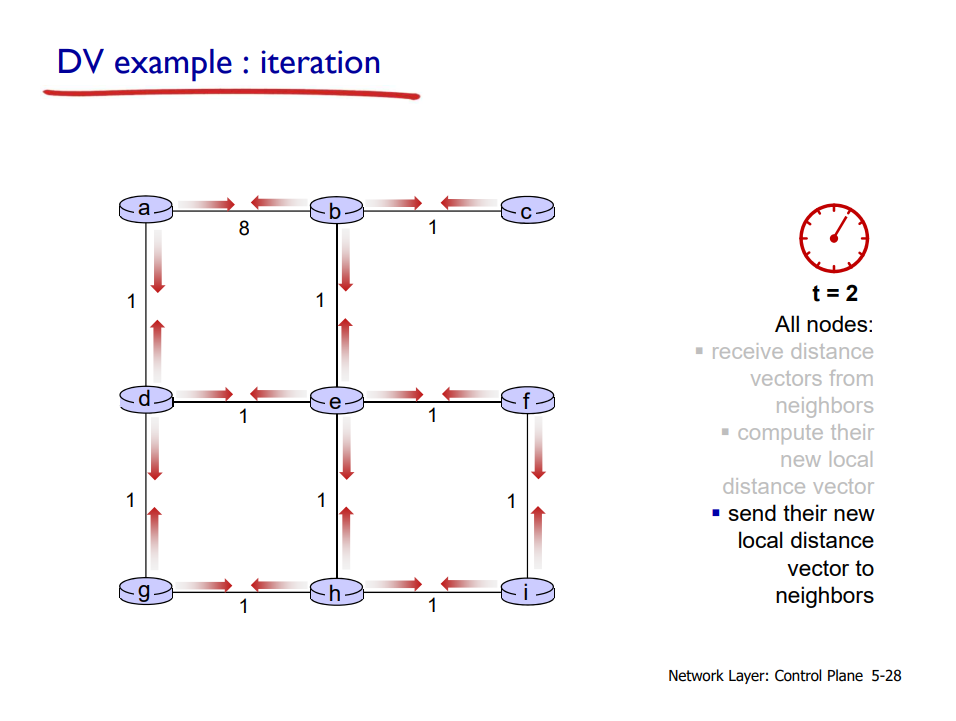 DV example : iteration

a
8
b
1
c
1
1
d
1
e
1
f
1
1
1
g
1
h
1
i

t = 2

All nodes:
▪ receive distance vectors from neighbors
▪ compute their new local distance vector
▪ send their new local distance vector to neighbors

Network Layer: Control Plane 5-28